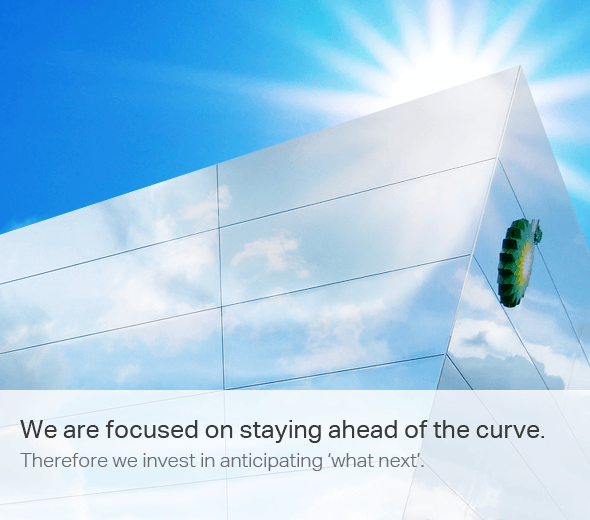 We are focused on staying ahead of the curve.
Therefore we invest in anticipating 'what next'.